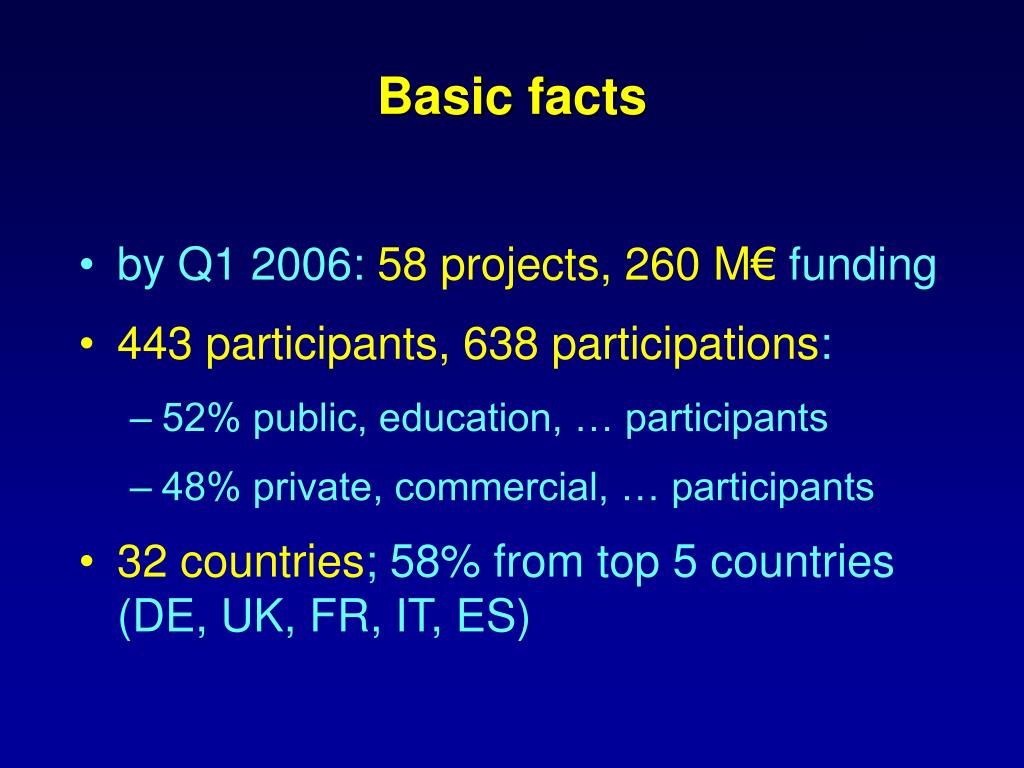 Basic facts

• by Q1 2006: 58 projects, 260 M€ funding

• 443 participants, 638 participations:

– 52% public, education, … participants

– 48% private, commercial, … participants

• 32 countries; 58% from top 5 countries (DE, UK, FR, IT, ES)